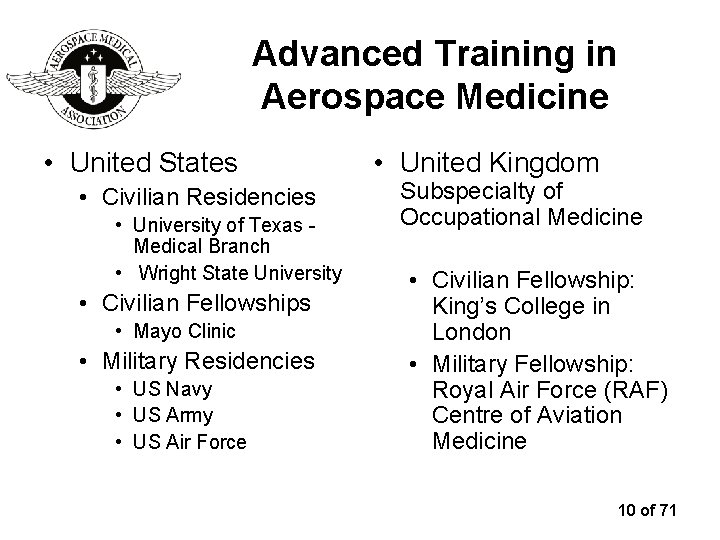 AEROSPACE MEDICAL ASSOCIATION

Advanced Training in Aerospace Medicine

• United States
  • Civilian Residencies
    • University of Texas - Medical Branch
    • Wright State University
  • Civilian Fellowships
    • Mayo Clinic
  • Military Residencies
    • US Navy
    • US Army
    • US Air Force

• United Kingdom Subspecialty of Occupational Medicine

  • Civilian Fellowship: King's College in London
  • Military Fellowship: Royal Air Force (RAF) Centre of Aviation Medicine

10 of 71